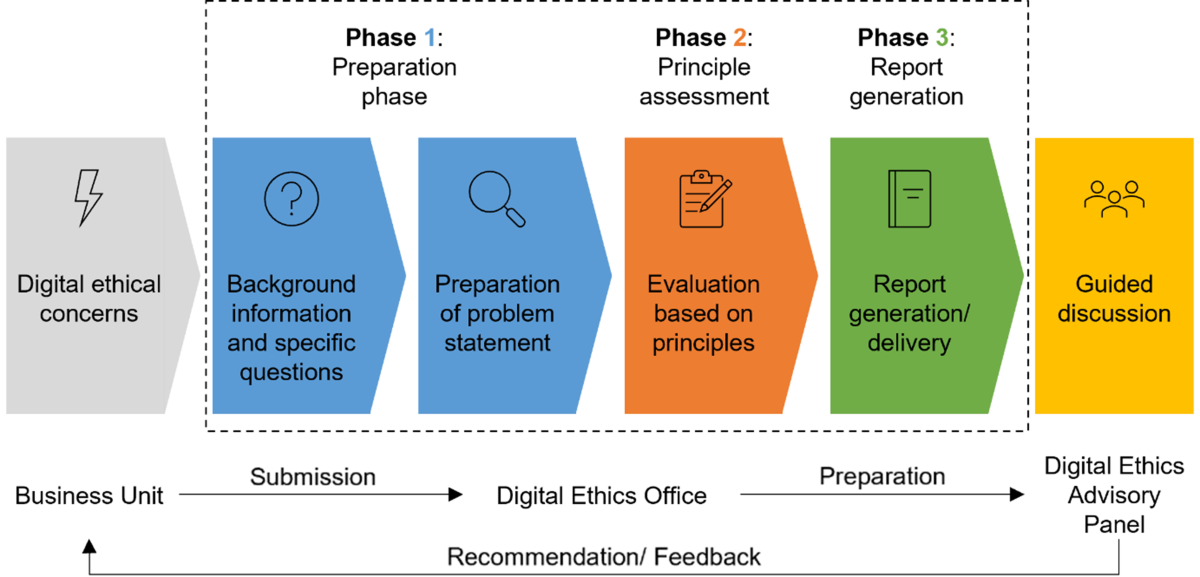 Phase 1: Preparation phase

Phase 2: Principle assessment

Phase 3: Report generation

Digital ethical concerns

Background information and specific questions

Preparation of problem statement

Evaluation based on principles

Report generation/ delivery

Guided discussion

Business Unit

Submission

Digital Ethics Office

Preparation

Digital Ethics Advisory Panel

Recommendation/ Feedback